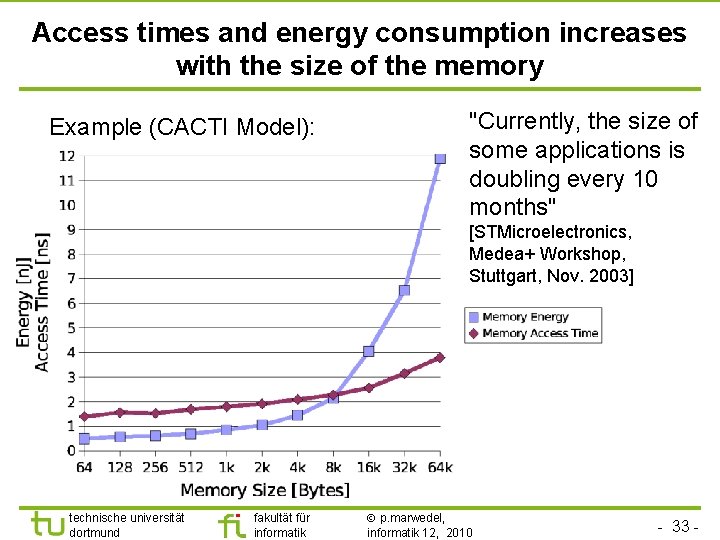 Access times and energy consumption increases with the size of the memory

Example (CACTI Model):

Energy [nJ]
Access Time [ns]

12
11
10
9
8
7
6
5
4
3
2
1
0

64 128 256 512 1k 2k 4k 8k 16k 32k 64k

Memory Size [Bytes]

Memory Energy
Memory Access Time

"Currently, the size of some applications is doubling every 10 months"
[STMicroelectronics, Medea+ Workshop, Stuttgart, Nov. 2003]

tu technische universität dortmund

fi fakultät für informatik

© p.marwedel, informatik 12, 2010

- 33 -